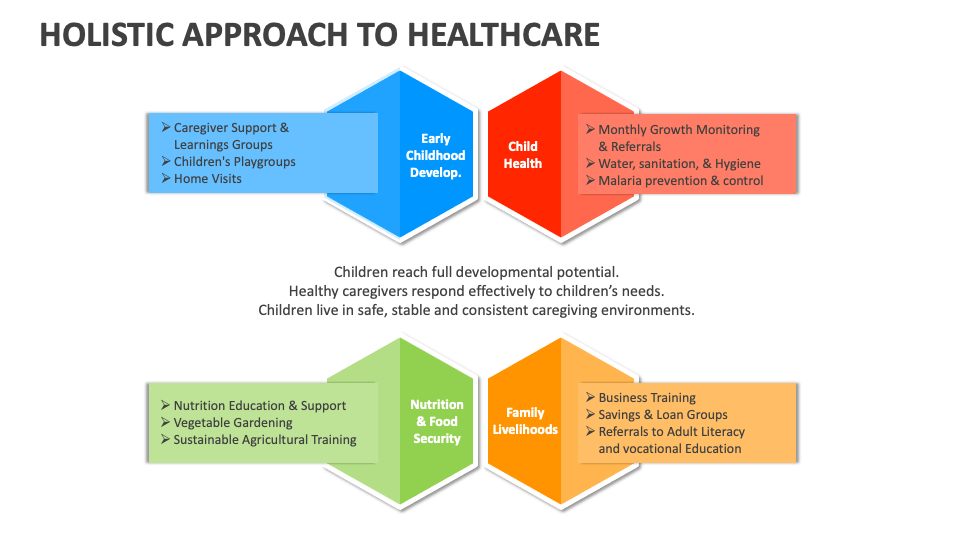 HOLISTIC APPROACH TO HEALTHCARE

➢ Caregiver Support & Learnings Groups
➢ Children's Playgroups
➢ Home Visits

Early Childhood Develop.

Child Health

➢ Monthly Growth Monitoring & Referrals
➢ Water, sanitation, & Hygiene
➢ Malaria prevention & control

Children reach full developmental potential.
Healthy caregivers respond effectively to children's needs.
Children live in safe, stable and consistent caregiving environments.

➢ Nutrition Education & Support
➢ Vegetable Gardening
➢ Sustainable Agricultural Training

Nutrition & Food Security

Family Livelihoods

➢ Business Training
➢ Savings & Loan Groups
➢ Referrals to Adult Literacy and vocational Education